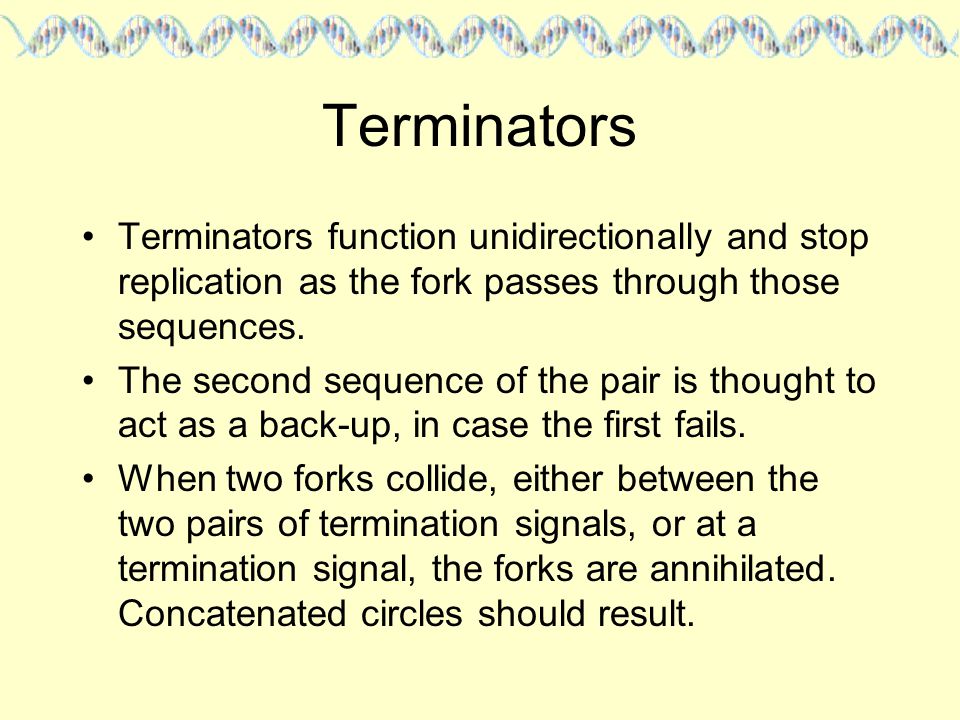 Terminators

• Terminators function unidirectionally and stop replication as the fork passes through those sequences.

• The second sequence of the pair is thought to act as a back-up, in case the first fails.

• When two forks collide, either between the two pairs of termination signals, or at a termination signal, the forks are annihilated. Concatenated circles should result.